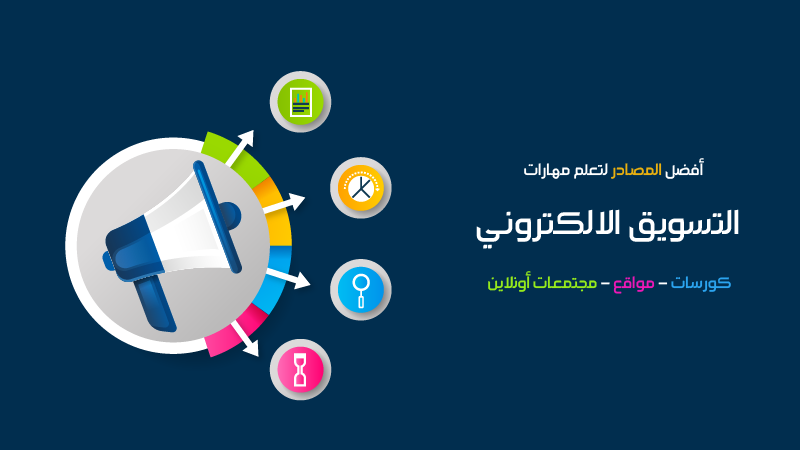 أفضل المصادر لتعلم مهارات

التسويق الالكتروني

كورسات – مواقع – مجتمعات أونلاين